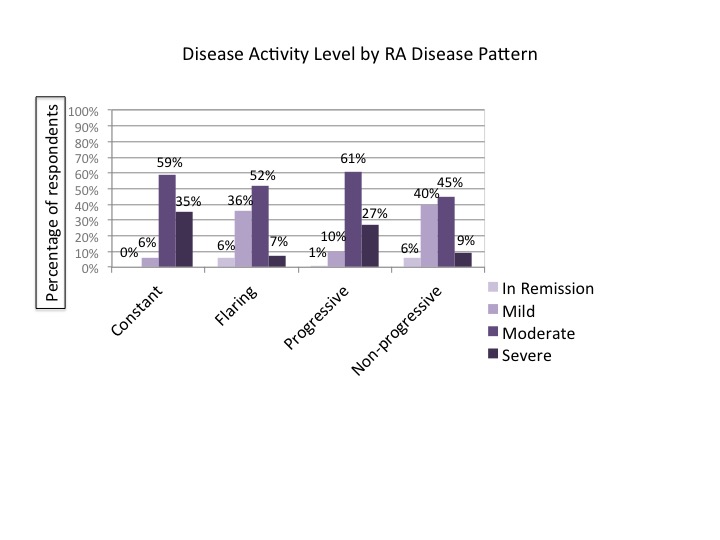 Disease Activity Level by RA Disease Pattern

Percentage of respondents

100%
90%
80%
70%
60%
50%
40%
30%
20%
10%
0%

0%
6%
59%
35%
6%
36%
52%
7%
1%
10%
61%
27%
6%
40%
45%
9%

Constant
Flaring
Progressive
Non-progressive

In Remission
Mild
Moderate
Severe